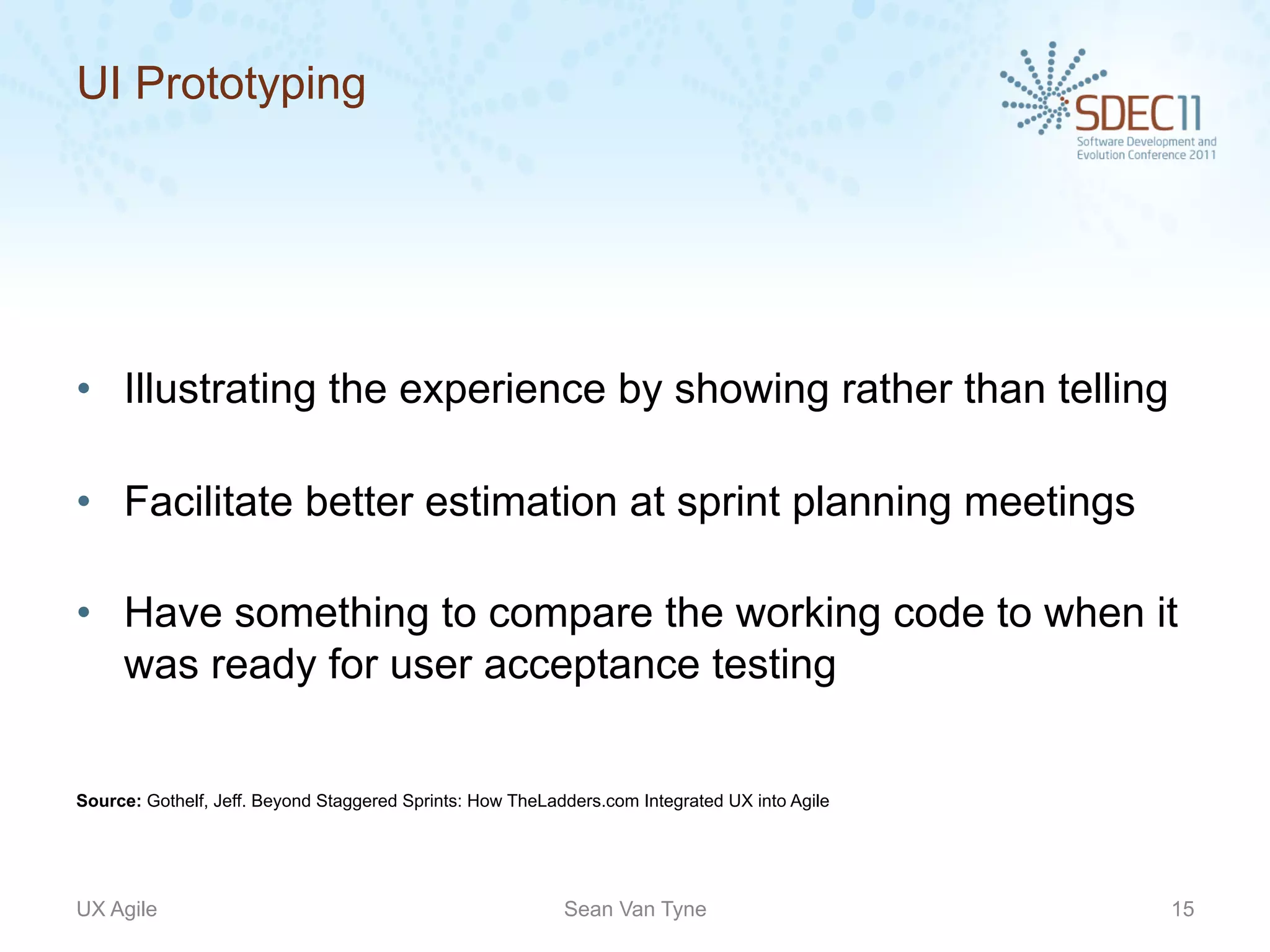 UI Prototyping

SDEC11
Software Development and Evolution Conference 2011

• Illustrating the experience by showing rather than telling

• Facilitate better estimation at sprint planning meetings

• Have something to compare the working code to when it was ready for user acceptance testing

**Source:** Gothelf, Jeff. Beyond Staggered Sprints: How TheLadders.com Integrated UX into Agile

UX Agile
Sean Van Tyne
15